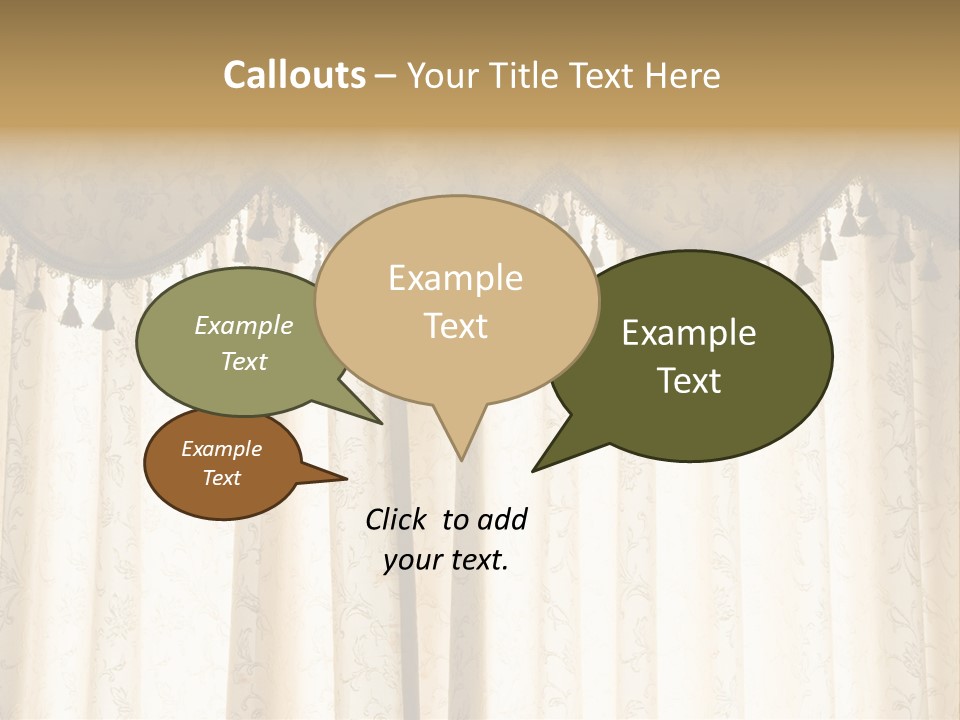 Callouts – Your Title Text Here

Example Text

Example Text

Example Text

Example Text

Click to add your text.